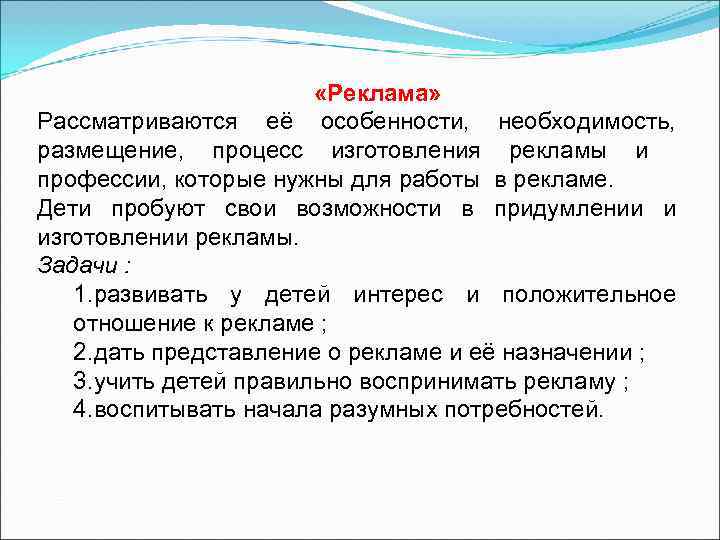 «Реклама»
Рассматриваются её особенности, необходимость, размещение, процесс изготовления рекламы и профессии, которые нужны для работы в рекламе.
Дети пробуют свои возможности в придумлении и изготовлении рекламы.
Задачи :
1.развивать у детей интерес и положительное отношение к рекламе ;
2.дать представление о рекламе и её назначении ;
3.учить детей правильно воспринимать рекламу ;
4.воспитывать начала разумных потребностей.